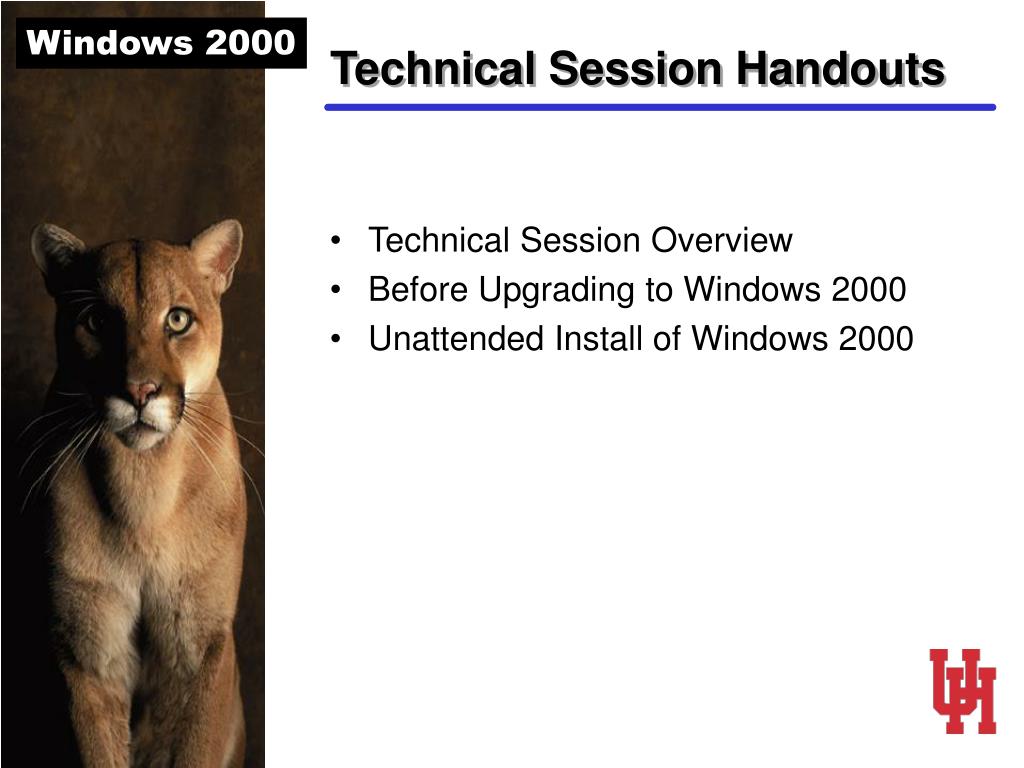 Windows 2000

Technical Session Handouts

• Technical Session Overview
• Before Upgrading to Windows 2000
• Unattended Install of Windows 2000

UH